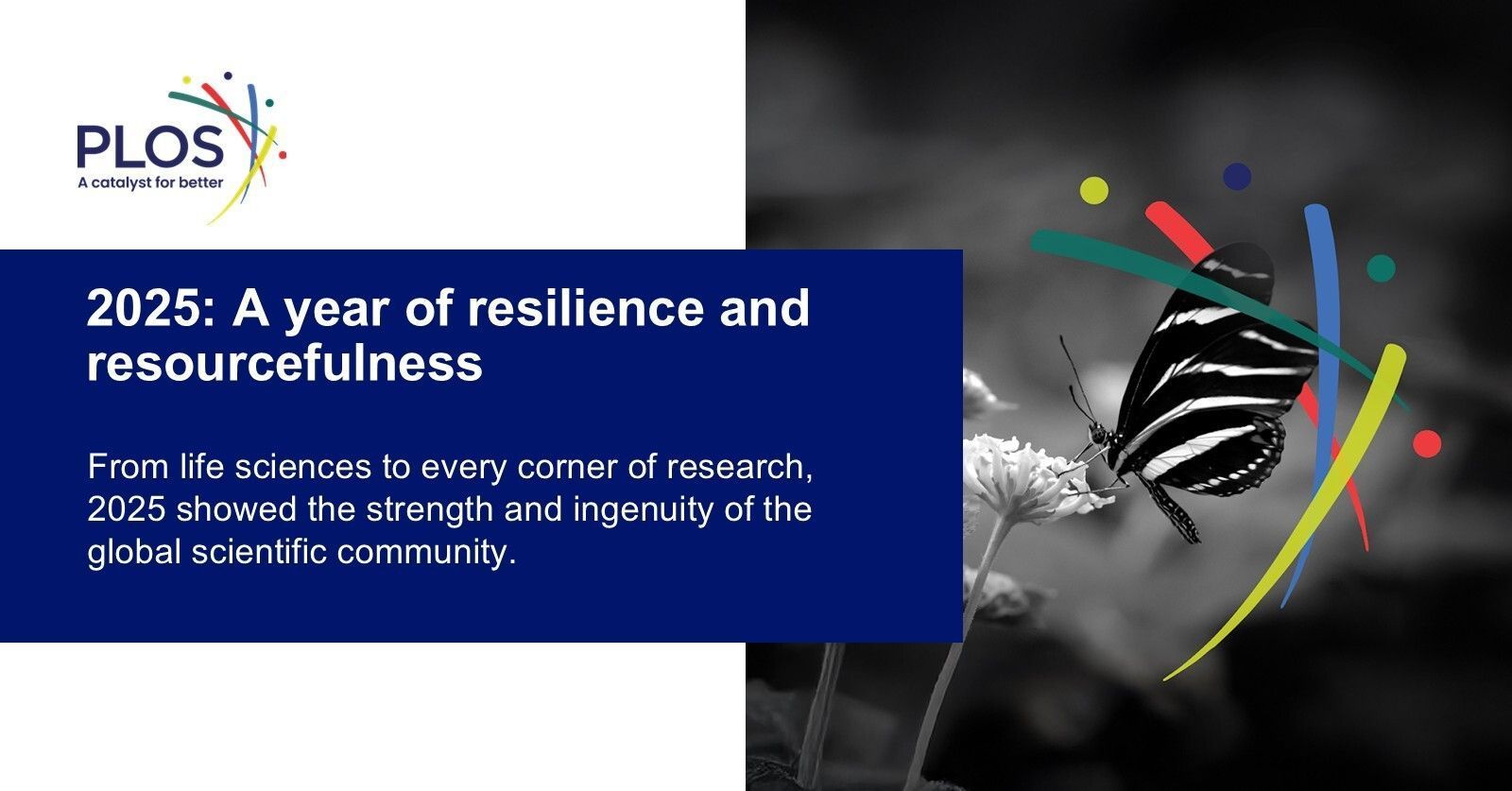 PLOS
A catalyst for better

2025: A year of resilience and resourcefulness

From life sciences to every corner of research, 2025 showed the strength and ingenuity of the global scientific community.